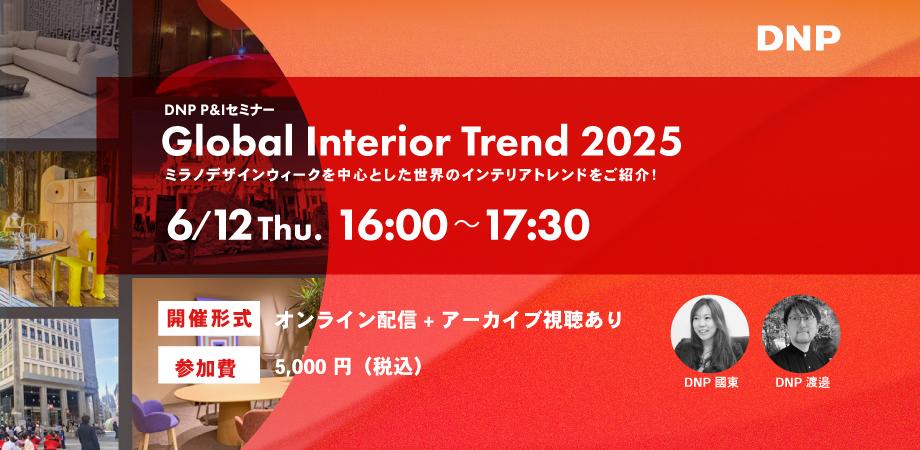 DNP

DNP P&Iセミナー

Global Interior Trend 2025

ミラノデザインウィークを中心とした世界のインテリアトレンドをご紹介！

6/12 Thu. 16:00～17:30

開催形式 オンライン配信 + アーカイブ視聴あり

参加費 5,000 円（税込）

DNP 國東

DNP 渡邊